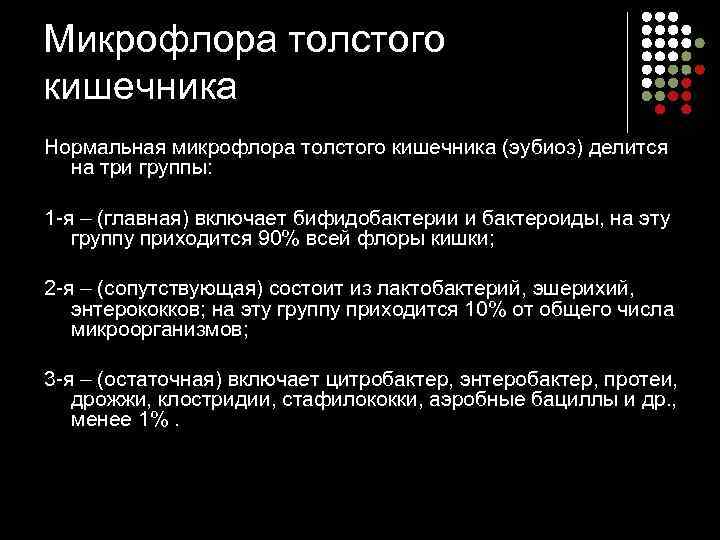 Микрофлора толстого кишечника

Нормальная микрофлора толстого кишечника (эубиоз) делится на три группы:

1-я – (главная) включает бифидобактерии и бактероиды, на эту группу приходится 90% всей флоры кишки;

2-я – (сопутствующая) состоит из лактобактерий, эшерихий, энтерококков; на эту группу приходится 10% от общего числа микроорганизмов;

3-я – (остаточная) включает цитробактер, энтеробактер, протеи, дрожжи, клостридии, стафилококки, аэробные бациллы и др., менее 1% .